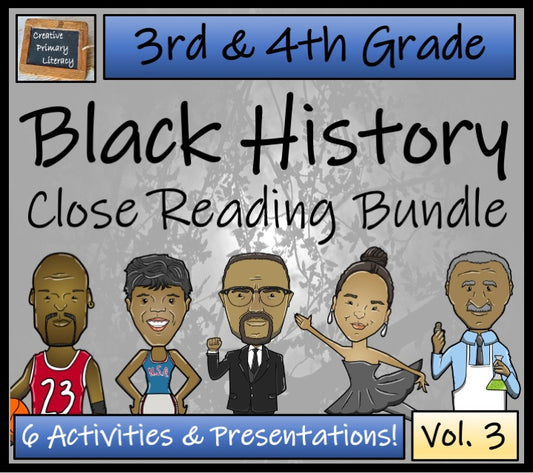 Creative Primary Literacy

3rd & 4th Grade

Black History
Close Reading Bundle

23

U.S.A

6 Activities & Presentations!

Vol. 3